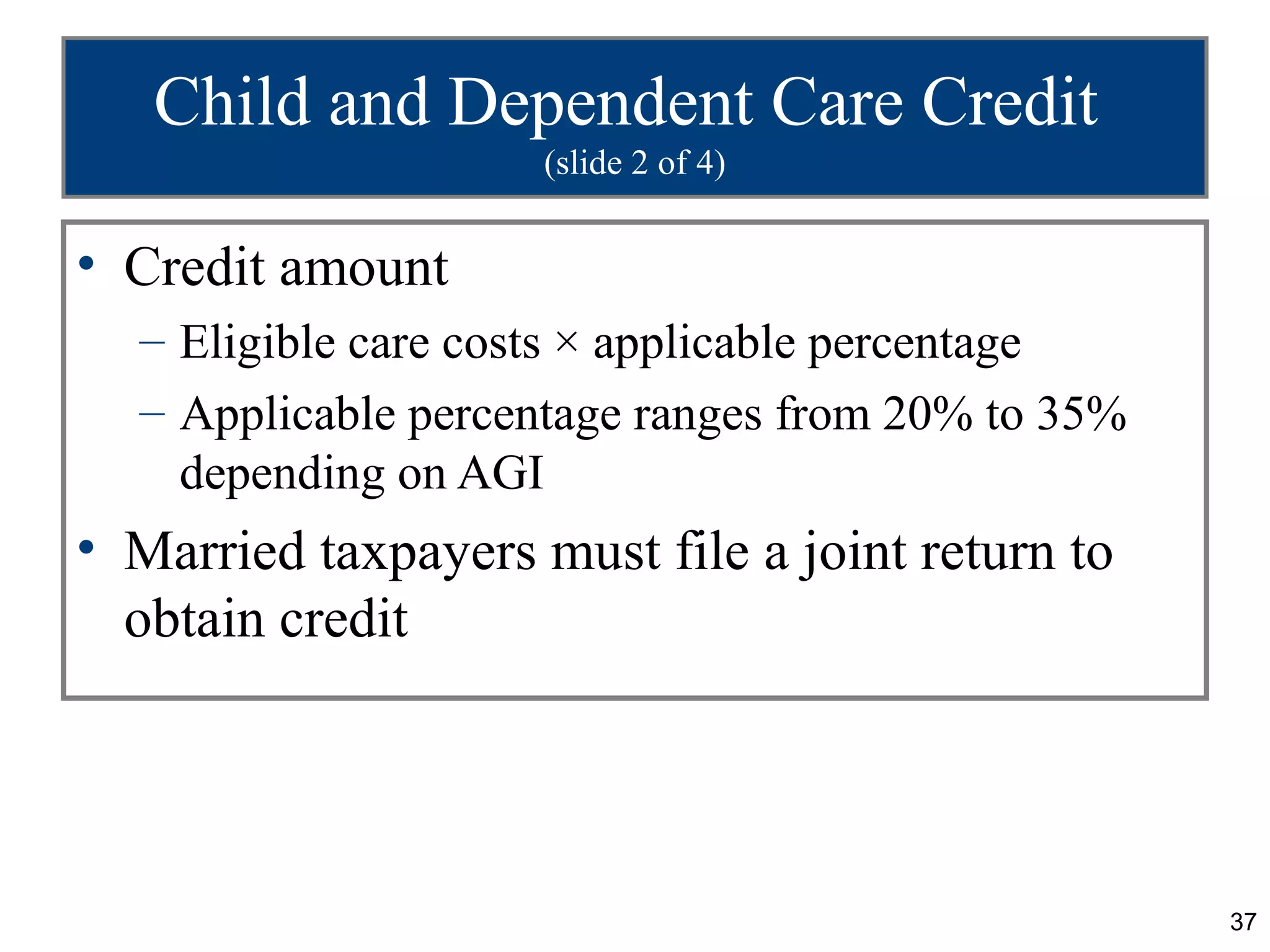 Child and Dependent Care Credit
(slide 2 of 4)

• Credit amount
– Eligible care costs × applicable percentage
– Applicable percentage ranges from 20% to 35% depending on AGI
• Married taxpayers must file a joint return to obtain credit

37